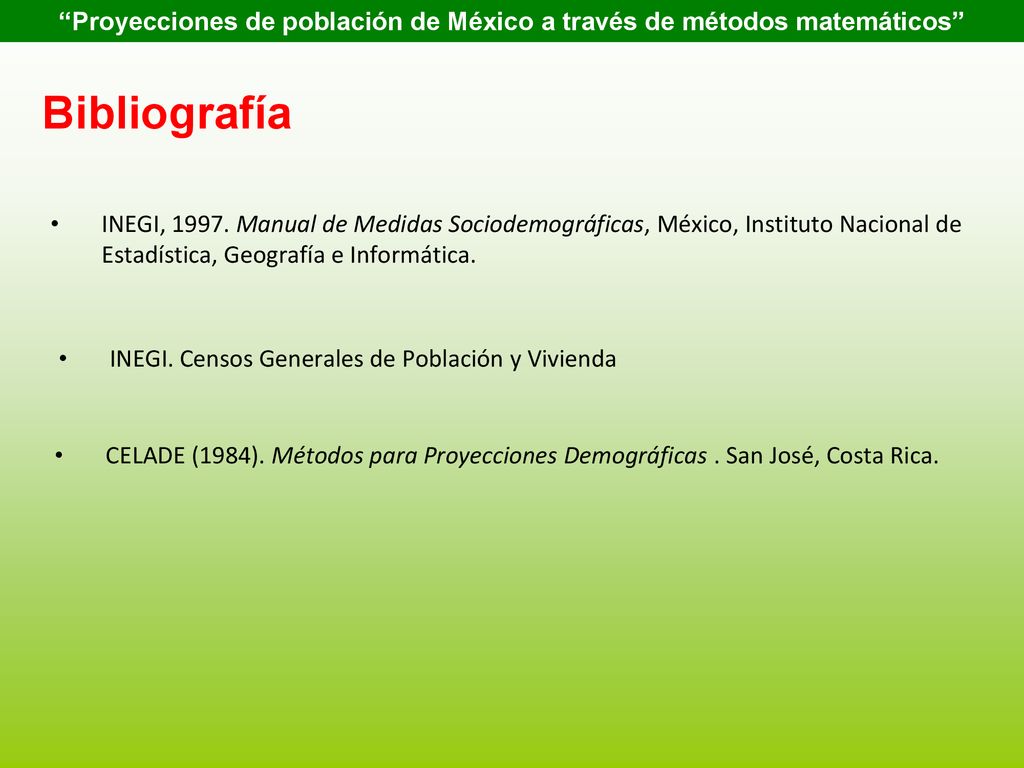 “Proyecciones de población de México a través de métodos matemáticos”

Bibliografía

• INEGI, 1997. Manual de Medidas Sociodemográficas, México, Instituto Nacional de Estadística, Geografía e Informática.

• INEGI. Censos Generales de Población y Vivienda

• CELADE (1984). Métodos para Proyecciones Demográficas . San José, Costa Rica.